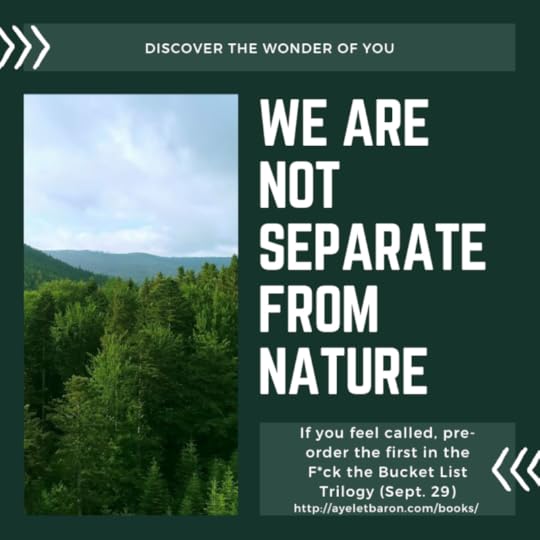 DISCOVER THE WONDER OF YOU

WE ARE NOT SEPARATE FROM NATURE

If you feel called, pre-order the first in the F*ck the Bucket List Trilogy (Sept. 29)
http://ayeletbaron.com/books/